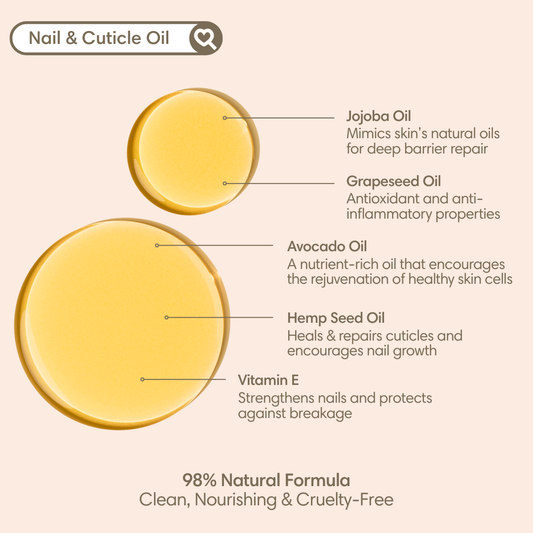 Nail & Cuticle Oil

Jojoba Oil
Mimics skin's natural oils for deep barrier repair

Grapeseed Oil
Antioxidant and anti-inflammatory properties

Avocado Oil
A nutrient-rich oil that encourages the rejuvenation of healthy skin cells

Hemp Seed Oil
Heals & repairs cuticles and encourages nail growth

Vitamin E
Strengthens nails and protects against breakage

98% Natural Formula
Clean, Nourishing & Cruelty-Free